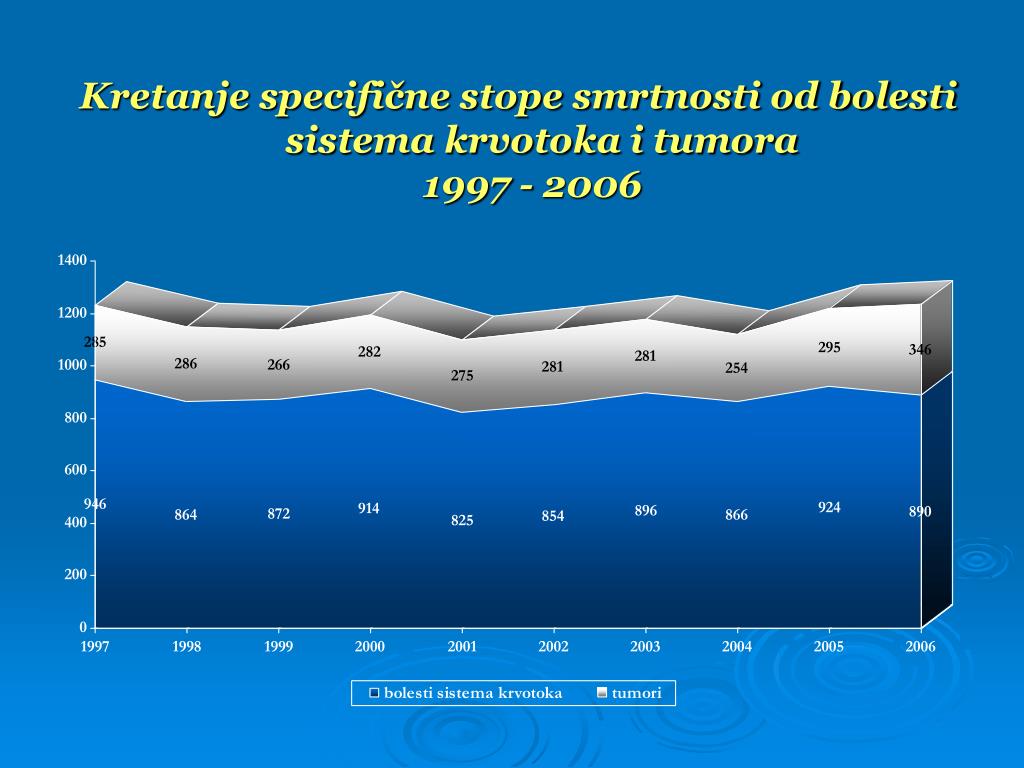 Kretanje specifične stope smrtnosti od bolesti sistema krvotoka i tumora
1997 - 2006

1400
1200
1000
800
600
400
200
0

285
286
266
282
275
281
281
254
295
346

946
864
872
914
825
854
896
866
924
890

1997
1998
1999
2000
2001
2002
2003
2004
2005
2006

bolesti sistema krvotoka
tumori